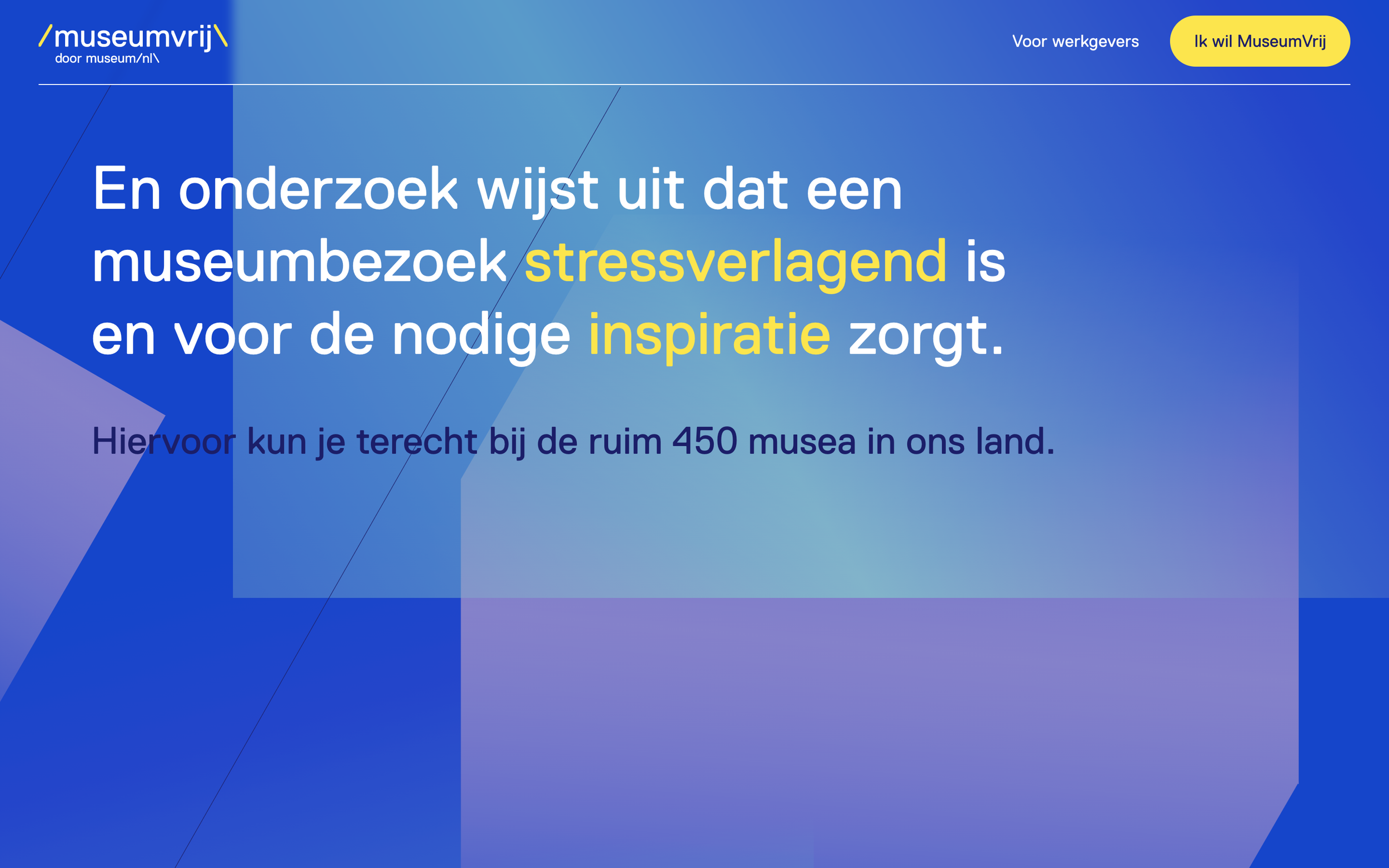 /museumvrij\
door museum/nl\

Voor werkgevers

Ik wil MuseumVrij

En onderzoek wijst uit dat een museumbezoek stressverlagend is en voor de nodige inspiratie zorgt.

Hiervoor kun je terecht bij de ruim 450 musea in ons land.